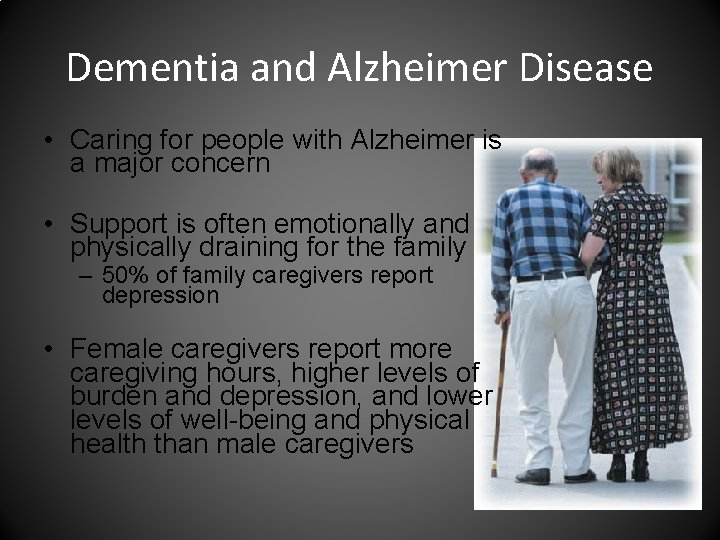 Dementia and Alzheimer Disease

• Caring for people with Alzheimer is a major concern

• Support is often emotionally and physically draining for the family
– 50% of family caregivers report depression

• Female caregivers report more caregiving hours, higher levels of burden and depression, and lower levels of well-being and physical health than male caregivers